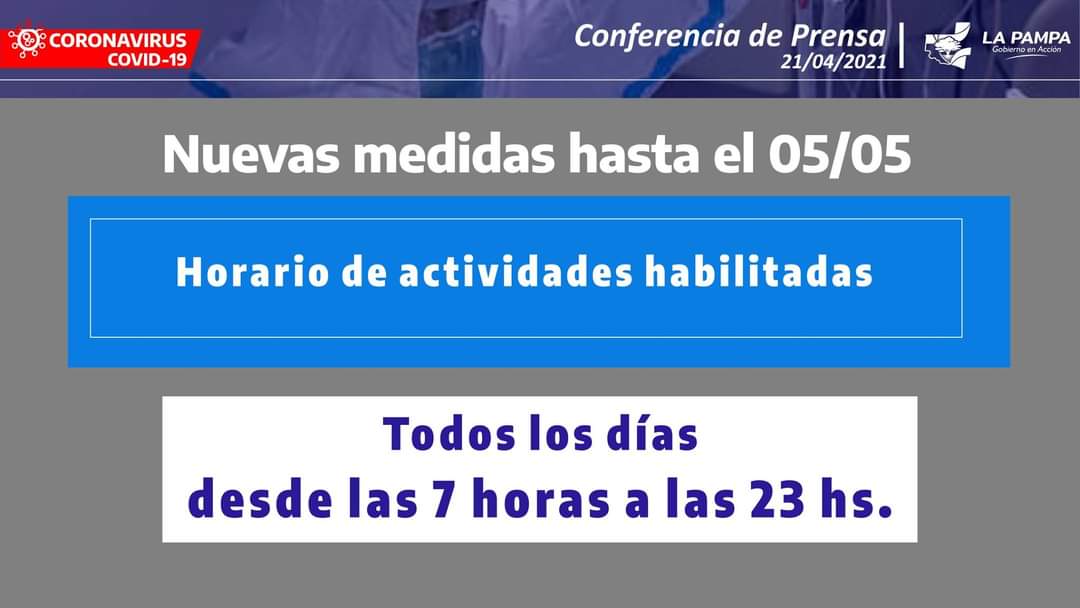 CORONAVIRUS
COVID-19

Conferencia de Prensa
21/04/2021

LA PAMPA
Gobierno en Acción

Nuevas medidas hasta el 05/05

Horario de actividades habilitadas

Todos los días
desde las 7 horas a las 23 hs.